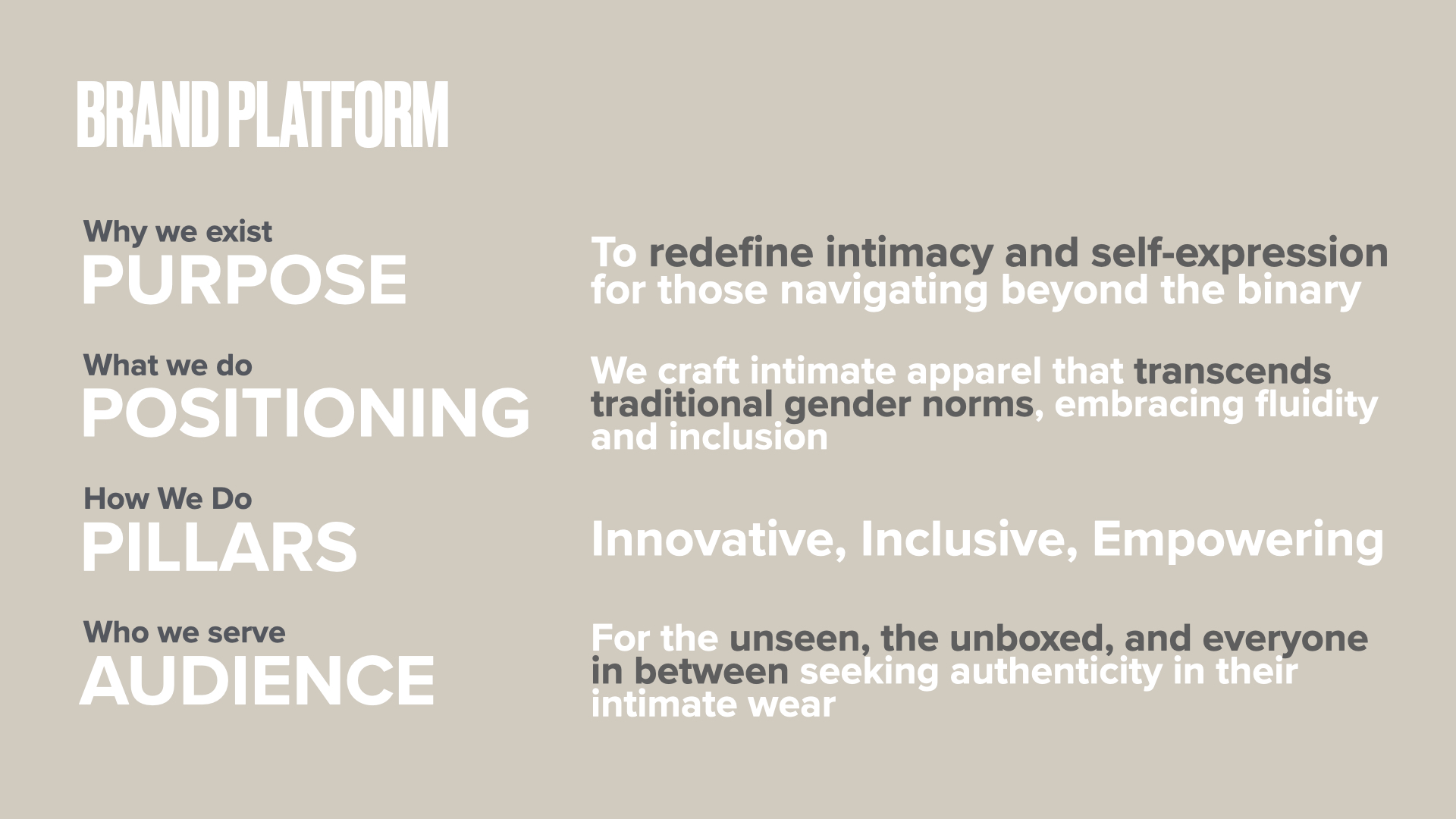 BRAND PLATFORM

Why we exist
PURPOSE

To redefine intimacy and self-expression for those navigating beyond the binary

What we do
POSITIONING

We craft intimate apparel that transcends traditional gender norms, embracing fluidity and inclusion

How We Do
PILLARS

Innovative, Inclusive, Empowering

Who we serve
AUDIENCE

For the unseen, the unboxed, and everyone in between seeking authenticity in their intimate wear